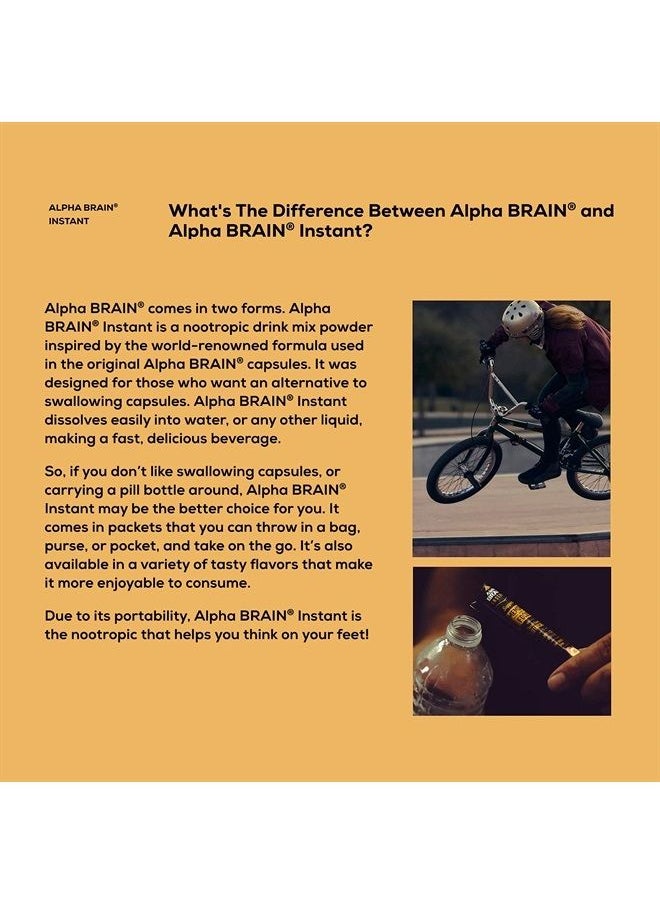 ALPHA BRAIN®
INSTANT

What's The Difference Between Alpha BRAIN® and Alpha BRAIN® Instant?

Alpha BRAIN® comes in two forms. Alpha BRAIN® Instant is a nootropic drink mix powder inspired by the world-renowned formula used in the original Alpha BRAIN® capsules. It was designed for those who want an alternative to swallowing capsules. Alpha BRAIN® Instant dissolves easily into water, or any other liquid, making a fast, delicious beverage.

So, if you don't like swallowing capsules, or carrying a pill bottle around, Alpha BRAIN® Instant may be the better choice for you. It comes in packets that you can throw in a bag, purse, or pocket, and take on the go. It's also available in a variety of tasty flavors that make it more enjoyable to consume.

Due to its portability, Alpha BRAIN® Instant is the nootropic that helps you think on your feet!